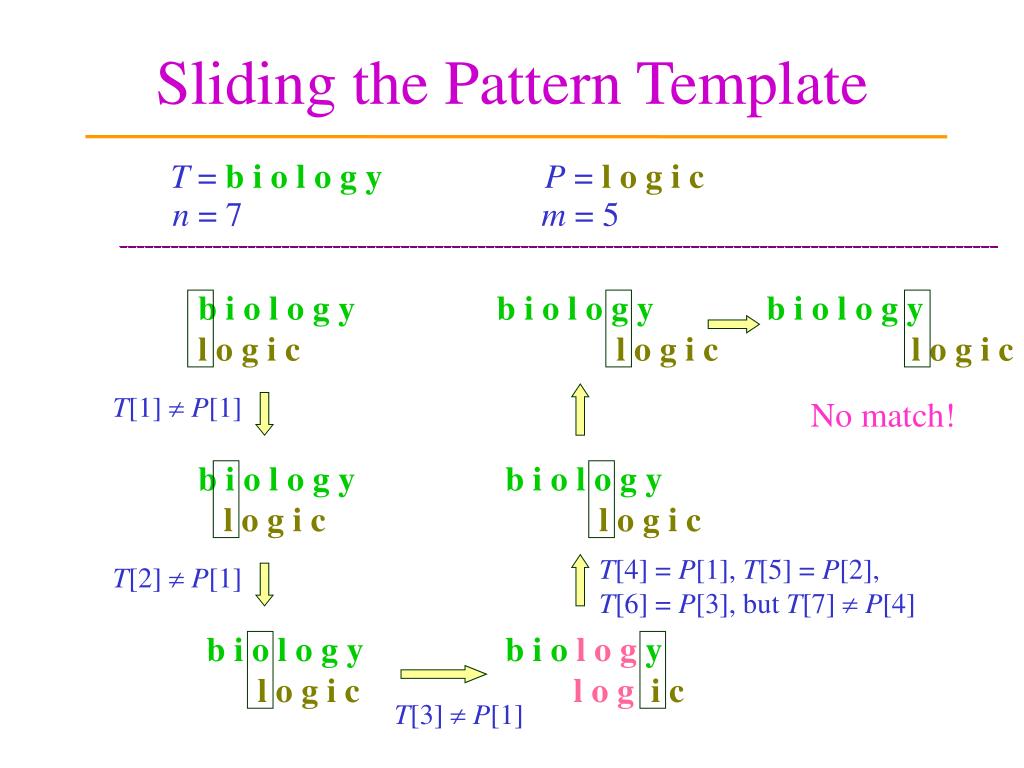 Sliding the Pattern Template

$T$ = b i o l o g y
$n$ = 7

$P$ = l o g i c
$m$ = 5

b i o l o g y
l o g i c

$T[1] \neq P[1]$

b i o l o g y
l o g i c

$T[2] \neq P[1]$

b i o l o g y
l o g i c

$T[3] \neq P[1]$

b i o l o g y
l o g i c

$T[4] = P[1]$, $T[5] = P[2]$, $T[6] = P[3]$, but $T[7] \neq P[4]$

b i o l o g y
l o g i c

b i o l o g y
l o g i c

b i o l o g y
l o g i c

No match!